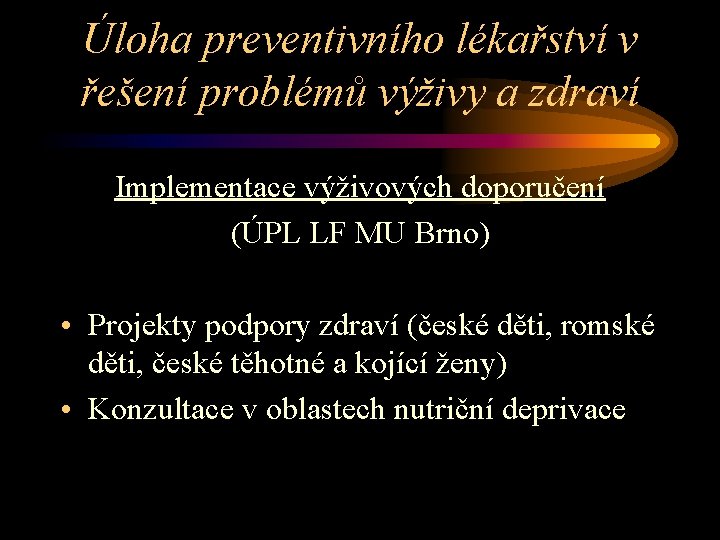 Úloha preventivního lékařství v řešení problémů výživy a zdraví

Implementace výživových doporučení
(ÚPL LF MU Brno)

• Projekty podpory zdraví (české děti, romské děti, české těhotné a kojící ženy)
• Konzultace v oblastech nutriční deprivace